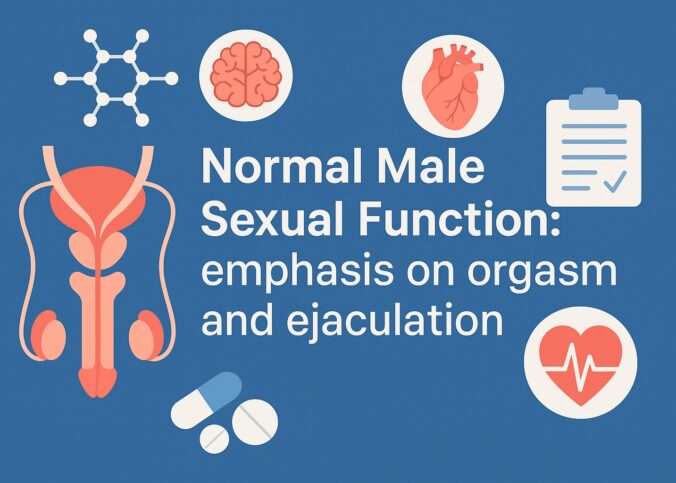 Normal Male Sexual Function: emphasis on orgasm and ejaculation